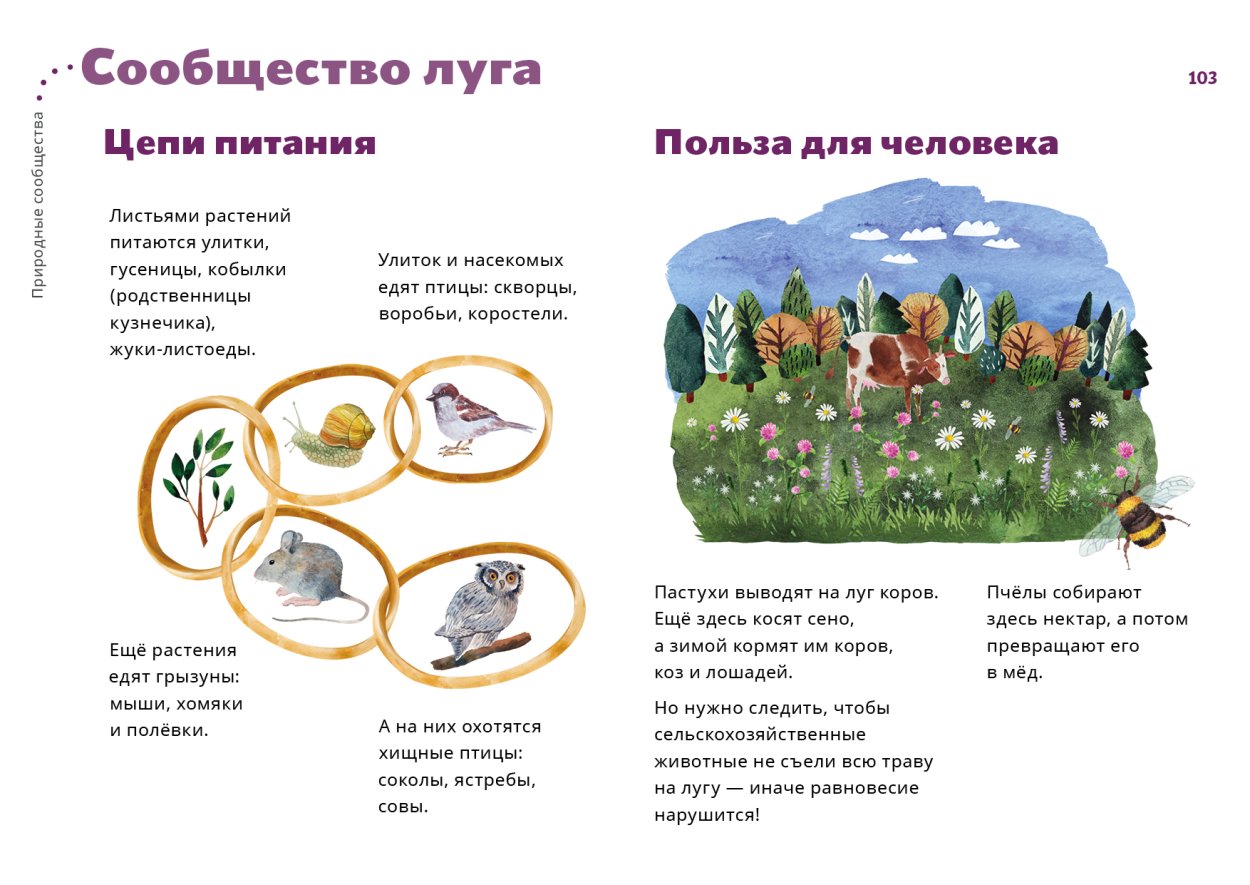 Природные сообщества

Сообщество луга

103

Цепи питания

Листьями растений питаются улитки, гусеницы, кобылки (родственницы кузнечика), жуки-листоеды.

Улиток и насекомых едят птицы: скворцы, воробьи, коростели.

Ещё растения едят грызуны: мыши, хомяки и полёвки.

А на них охотятся хищные птицы: соколы, ястребы, совы.

Польза для человека

Пастухи выводят на луг коров. Ещё здесь косят сено, а зимой кормят им коров, коз и лошадей.

Но нужно следить, чтобы сельскохозяйственные животные не съели всю траву на лугу — иначе равновесие нарушится!

Пчёлы собирают здесь нектар, а потом превращают его в мёд.